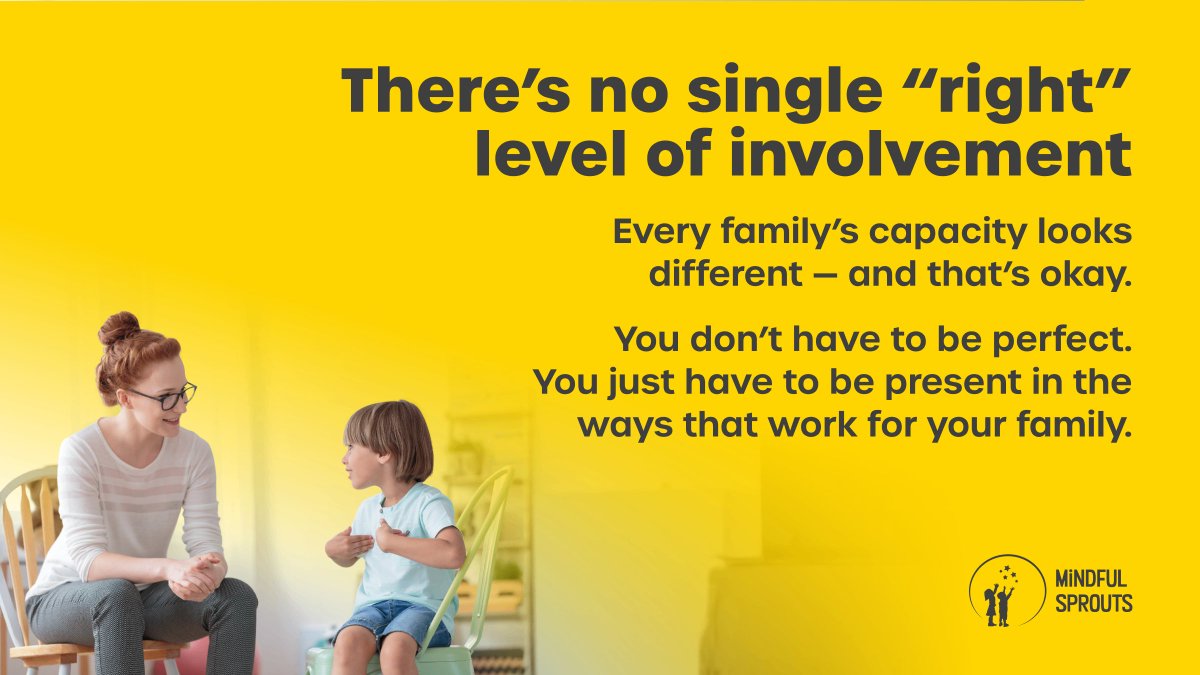 There's no single "right" level of involvement

Every family's capacity looks different — and that's okay.

You don't have to be perfect. You just have to be present in the ways that work for your family.

MiNDFUL SPROUTS